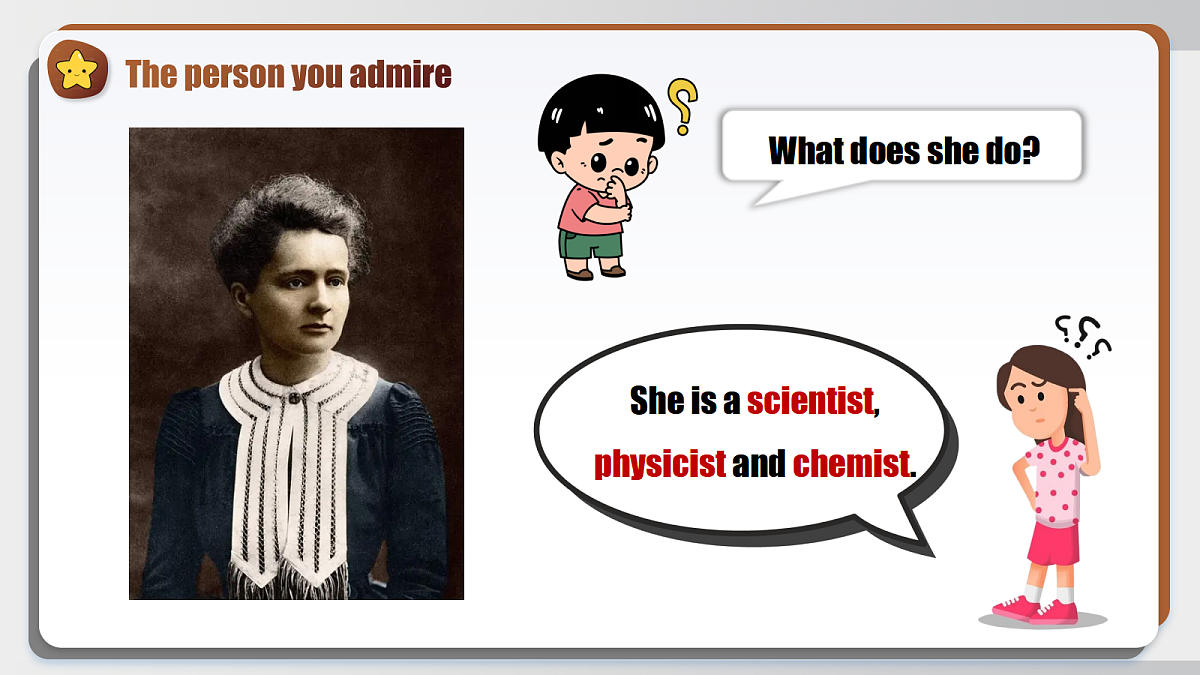 The person you admire

What does she do?

She is a scientist, physicist and chemist.